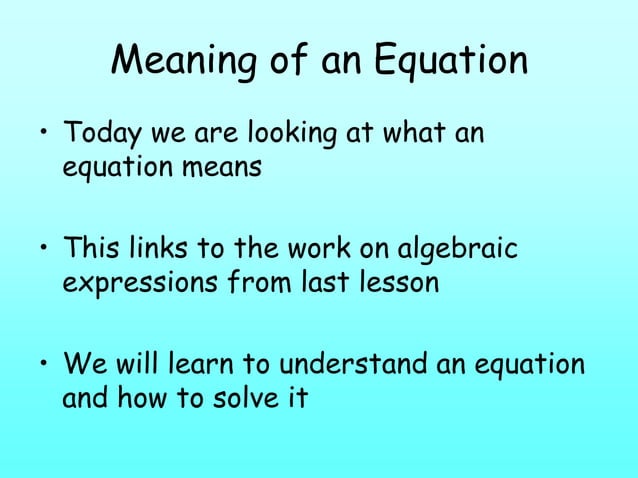 Meaning of an Equation

• Today we are looking at what an equation means

• This links to the work on algebraic expressions from last lesson

• We will learn to understand an equation and how to solve it